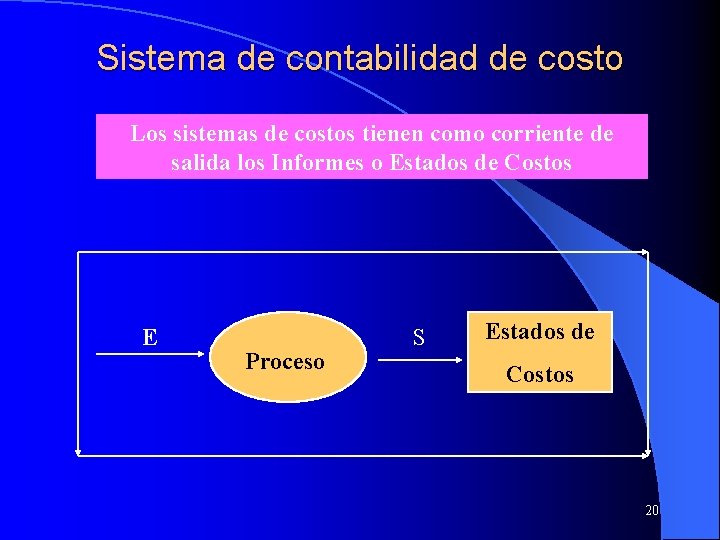 Sistema de contabilidad de costo

Los sistemas de costos tienen como corriente de salida los Informes o Estados de Costos

E

Proceso

S

Estados de Costos

20